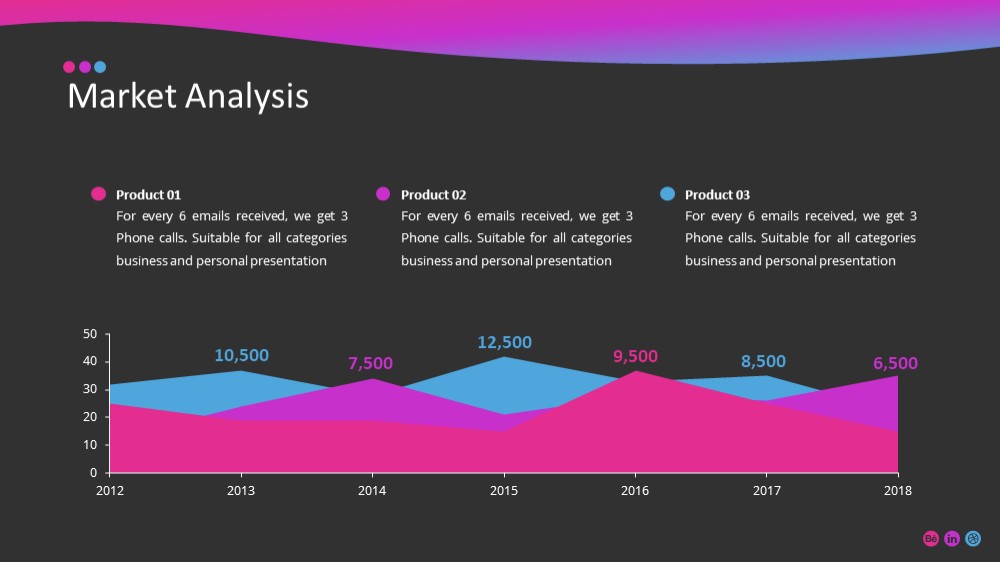 Market Analysis

Product 01
For every 6 emails received, we get 3 Phone calls. Suitable for all categories business and personal presentation

Product 02
For every 6 emails received, we get 3 Phone calls. Suitable for all categories business and personal presentation

Product 03
For every 6 emails received, we get 3 Phone calls. Suitable for all categories business and personal presentation

50
40
30
20
10
0

10,500
7,500
12,500
9,500
8,500
6,500

2012
2013
2014
2015
2016
2017
2018

Bē in